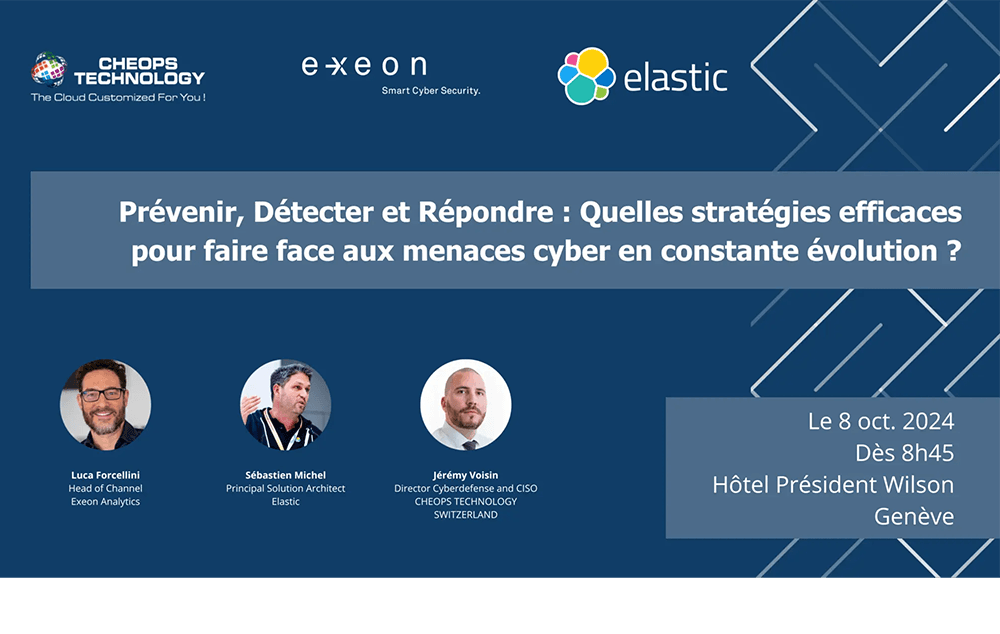 CHEOPS TECHNOLOGY
The Cloud Customized For You !

exeon
Smart Cyber Security.

elastic

Prévenir, Détecter et Répondre : Quelles stratégies efficaces pour faire face aux menaces cyber en constante évolution ?

Luca Forcellini
Head of Channel
Exeon Analytics

Sébastien Michel
Principal Solution Architect
Elastic

Jérémy Voisin
Director Cyberdefense and CISO
CHEOPS TECHNOLOGY
SWITZERLAND

Le 8 oct. 2024
Dès 8h45
Hôtel Président Wilson
Genève